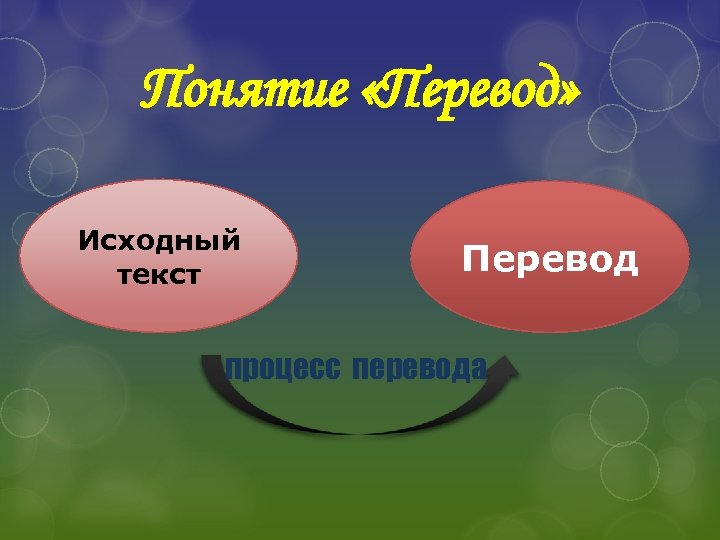 Понятие «Перевод»

Исходный текст

Перевод

процесс перевода